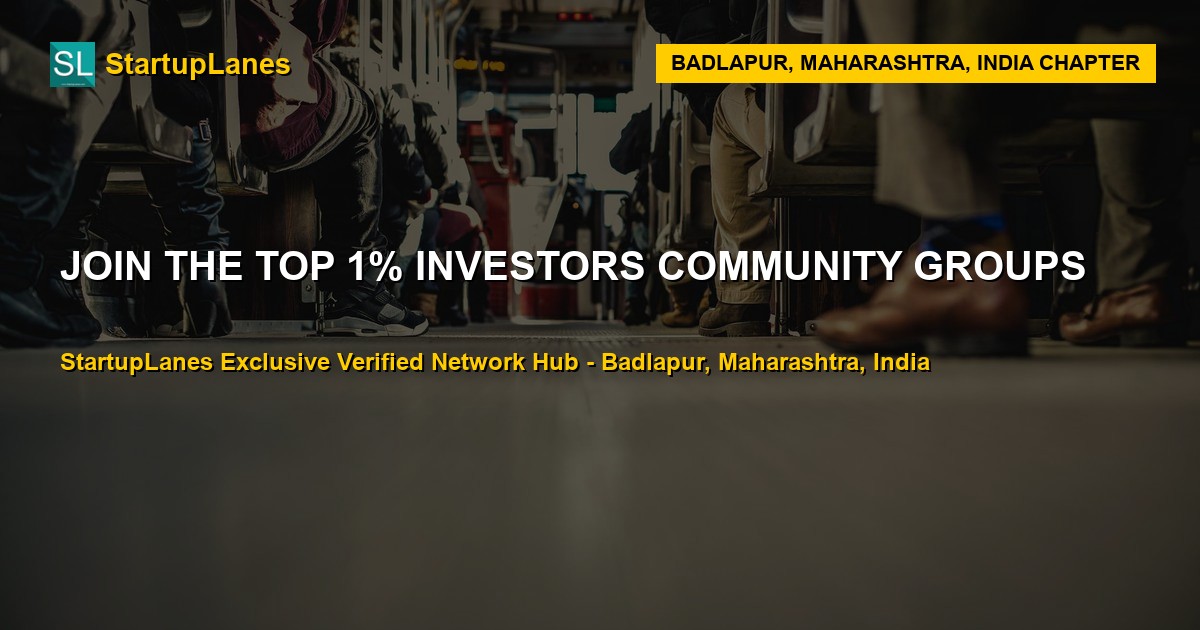 SL StartupLanes

BADLAPUR, MAHARASHTRA, INDIA CHAPTER

JOIN THE TOP 1% INVESTORS COMMUNITY GROUPS

StartupLanes Exclusive Verified Network Hub - Badlapur, Maharashtra, India